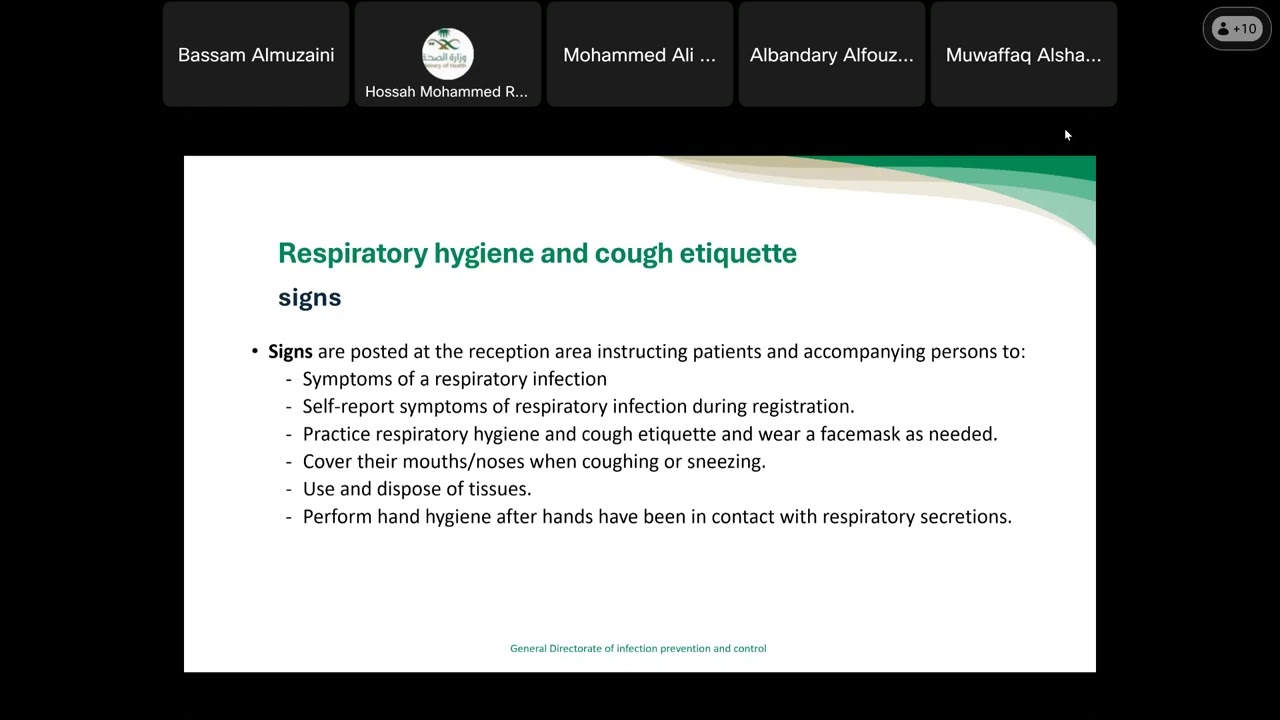 Bassam Almuzaini

وزارة الصحة
Ministry of Health
Hossah Mohammed R...

Mohammed Ali ...

Albandary Alfouz...

Muwaffaq Alsha...

+10

Respiratory hygiene and cough etiquette

signs

• Signs are posted at the reception area instructing patients and accompanying persons to:
- Symptoms of a respiratory infection
- Self-report symptoms of respiratory infection during registration.
- Practice respiratory hygiene and cough etiquette and wear a facemask as needed.
- Cover their mouths/noses when coughing or sneezing.
- Use and dispose of tissues.
- Perform hand hygiene after hands have been in contact with respiratory secretions.

General Directorate of infection prevention and control